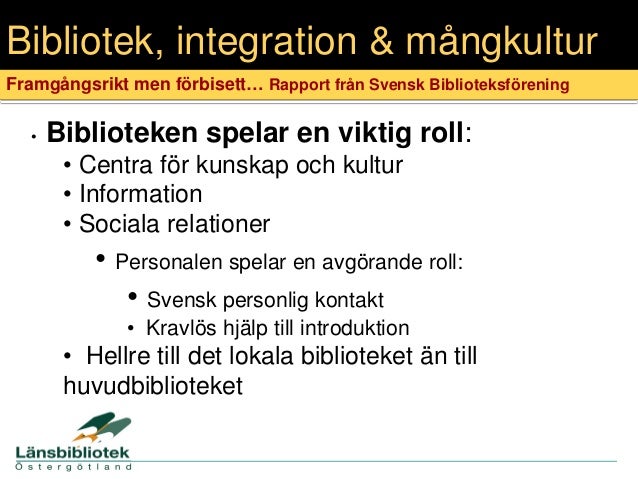 Bibliotek, integration & mångkultur

Framgångsrikt men förbisett… Rapport från Svensk Biblioteksförening

• Biblioteken spelar en viktig roll:
• Centra för kunskap och kultur
• Information
• Sociala relationer
• Personalen spelar en avgörande roll:
• Svensk personlig kontakt
• Kravlös hjälp till introduktion
• Hellre till det lokala biblioteket än till huvudbiblioteket

Länsbibliotek
Östergötland